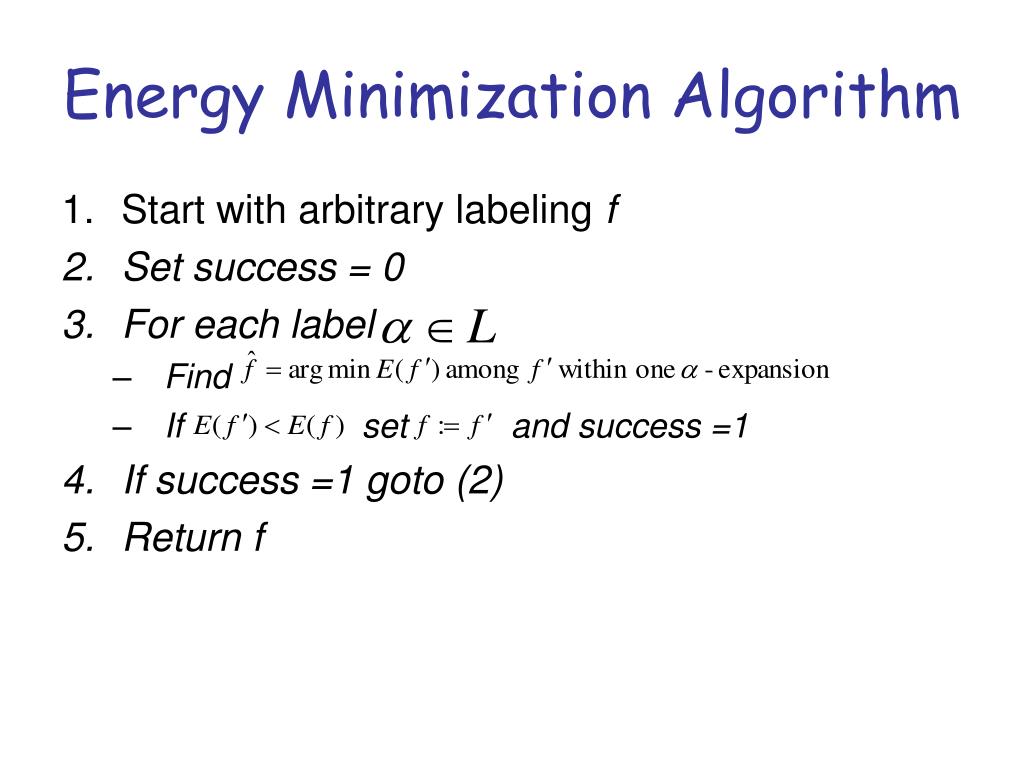 Energy Minimization Algorithm

1. Start with arbitrary labeling $f$
2. Set success = 0
3. For each label $\alpha \in L$
   – Find $\hat{f} = \arg\min E(f')$ among $f'$ within one $\alpha$ - expansion
   – If $E(f') < E(f)$ set $f := f'$ and success =1
4. If success =1 goto (2)
5. Return f